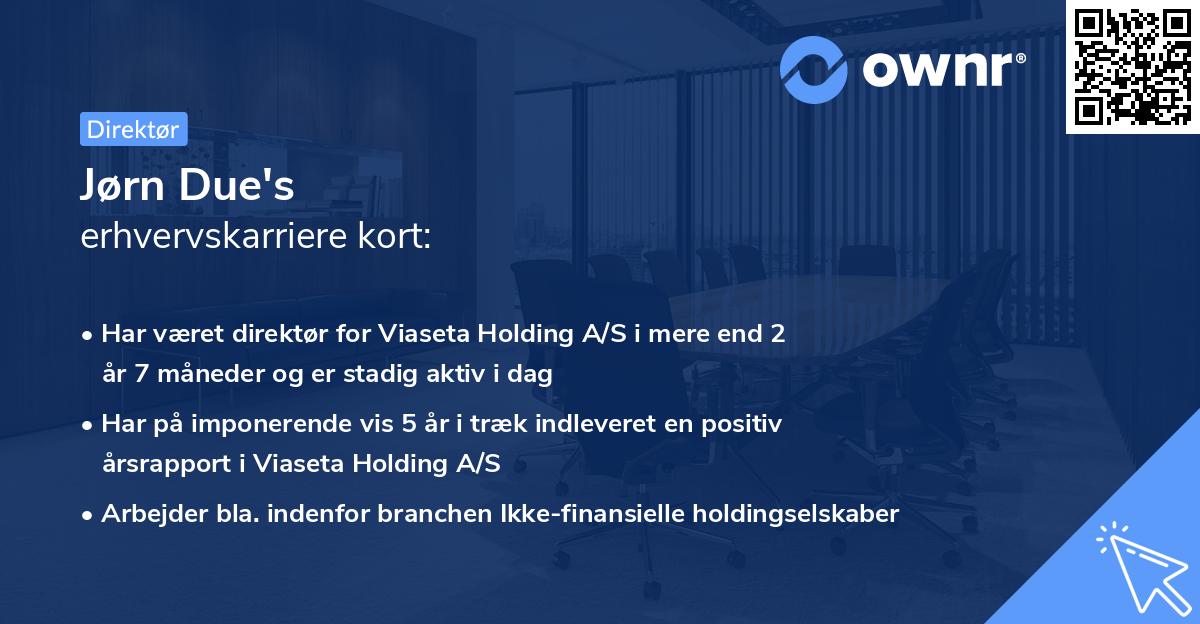 ownr®

Direktør

Jørn Due's
erhvervskarriere kort:

• Har været direktør for Viaseta Holding A/S i mere end 2 år 7 måneder og er stadig aktiv i dag

• Har på imponerende vis 5 år i træk indleveret en positiv årsrapport i Viaseta Holding A/S

• Arbejder bla. indenfor branchen Ikke-finansielle holdingselskaber